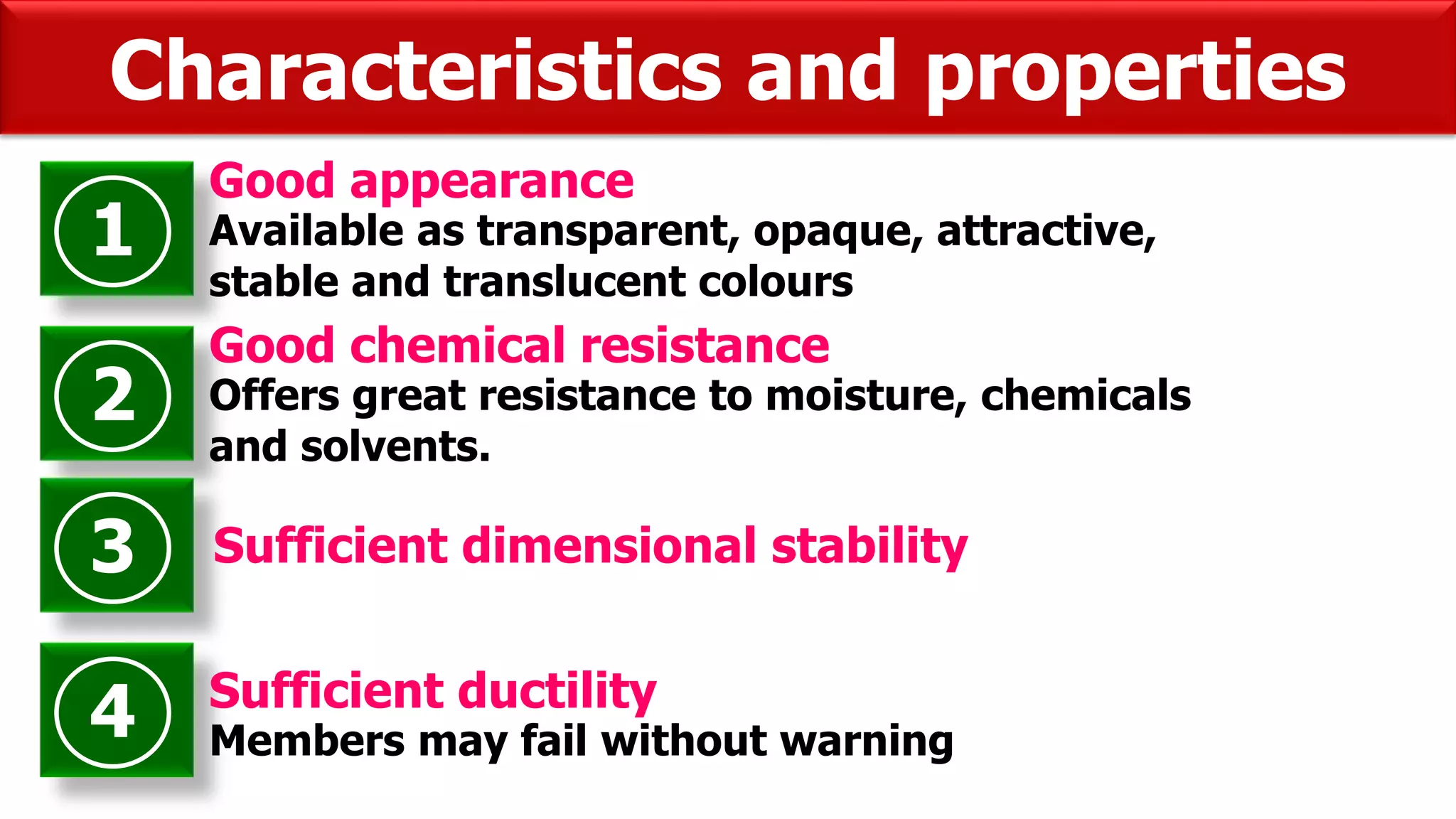 Characteristics and properties

1
Good appearance
Available as transparent, opaque, attractive, stable and translucent colours

2
Good chemical resistance
Offers great resistance to moisture, chemicals and solvents.

3
Sufficient dimensional stability

4
Sufficient ductility
Members may fail without warning